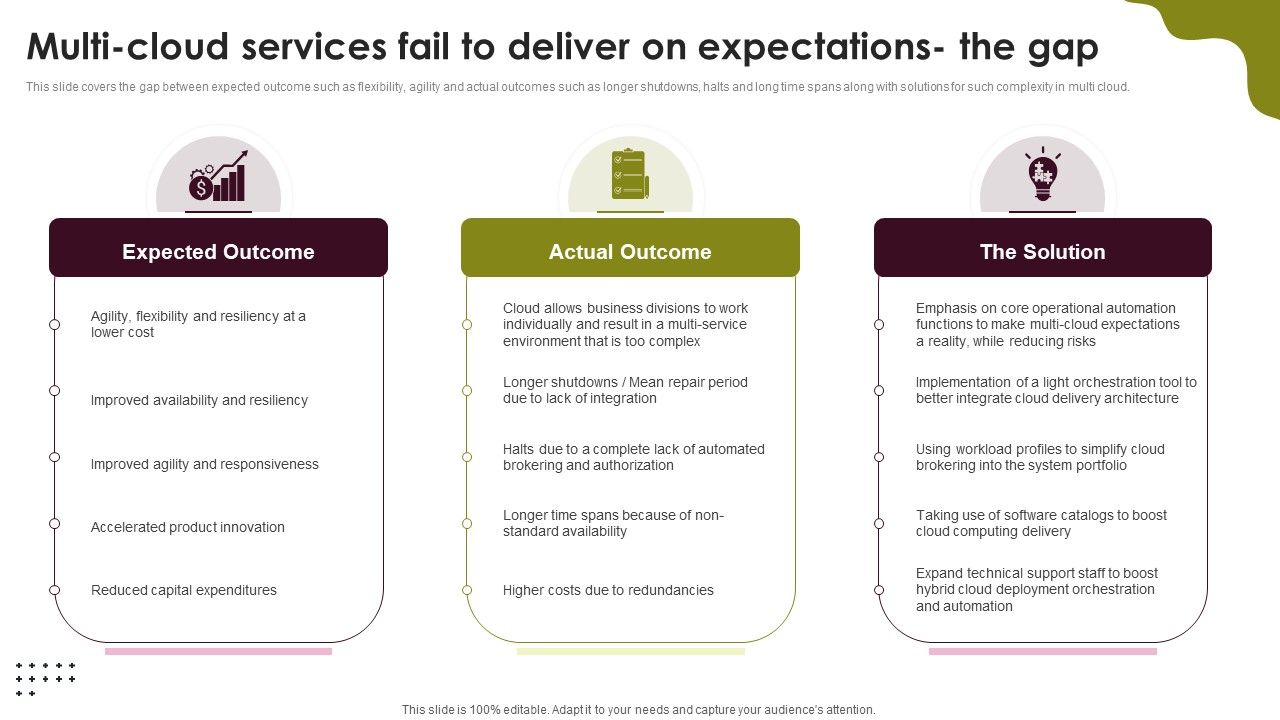 Multi-cloud services fail to deliver on expectations- the gap

This slide covers the gap between expected outcome such as flexibility, agility and actual outcomes such as longer shutdowns, halts and long time spans along with solutions for such complexity in multi cloud.

Expected Outcome

Agility, flexibility and resiliency at a lower cost

Improved availability and resiliency

Improved agility and responsiveness

Accelerated product innovation

Reduced capital expenditures

Actual Outcome

Cloud allows business divisions to work individually and result in a multi-service environment that is too complex

Longer shutdowns / Mean repair period due to lack of integration

Halts due to a complete lack of automated brokering and authorization

Longer time spans because of non-standard availability

Higher costs due to redundancies

The Solution

Emphasis on core operational automation functions to make multi-cloud expectations a reality, while reducing risks

Implementation of a light orchestration tool to better integrate cloud delivery architecture

Using workload profiles to simplify cloud brokering into the system portfolio

Taking use of software catalogs to boost cloud computing delivery

Expand technical support staff to boost hybrid cloud deployment orchestration and automation

This slide is 100% editable. Adapt it to your needs and capture your audience's attention.